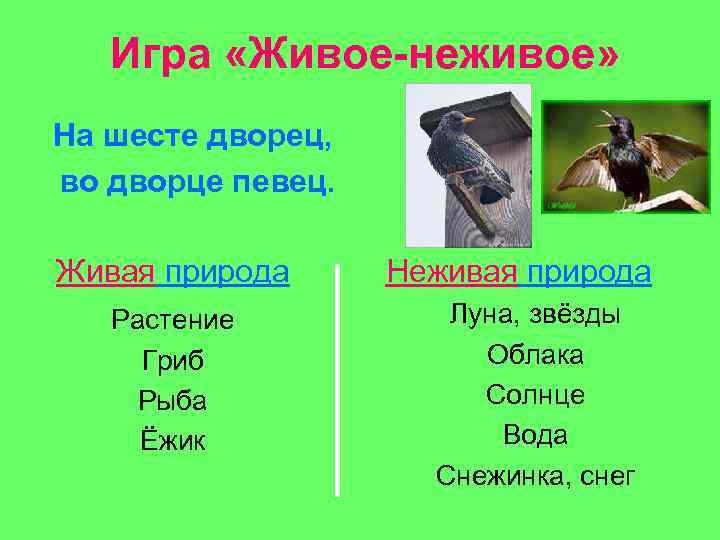 Игра «Живое-неживое»

На шесте дворец,
во дворце певец.

Живая природа
Растение
Гриб
Рыба
Ёжик

Неживая природа
Луна, звёзды
Облака
Солнце
Вода
Снежинка, снег